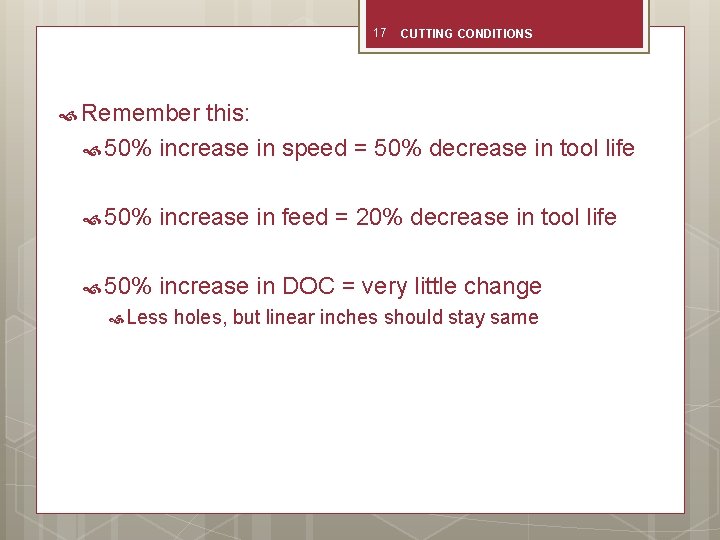 17 CUTTING CONDITIONS

Remember this:

50% increase in speed = 50% decrease in tool life

50% increase in feed = 20% decrease in tool life

50% increase in DOC = very little change

Less holes, but linear inches should stay same